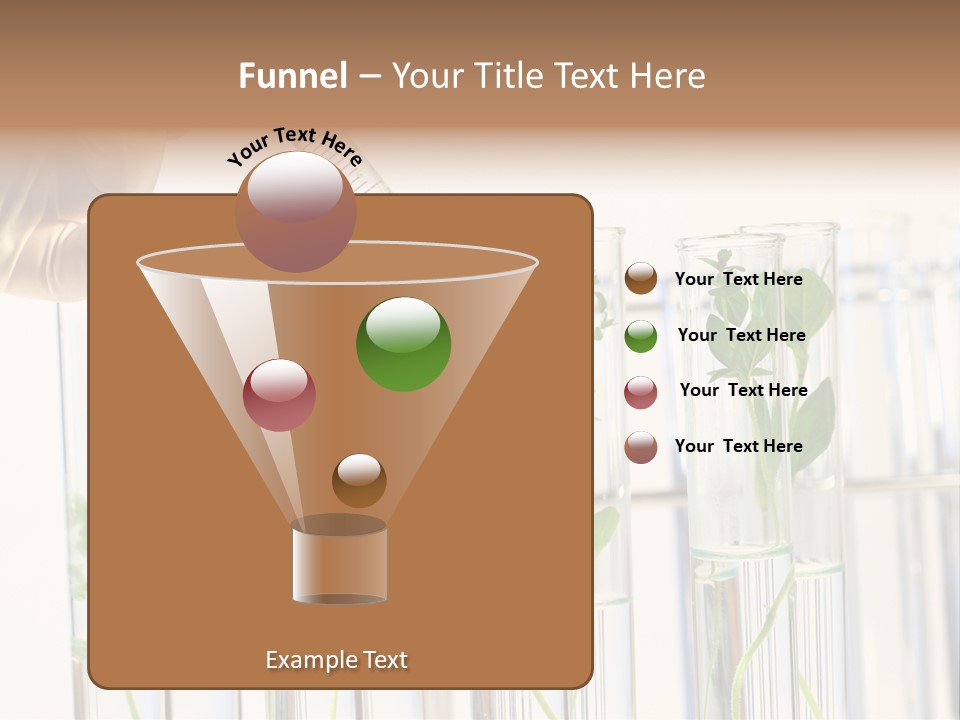 Funnel – Your Title Text Here

Your Text Here

Your Text Here

Your Text Here

Your Text Here

Your Text Here

Example Text